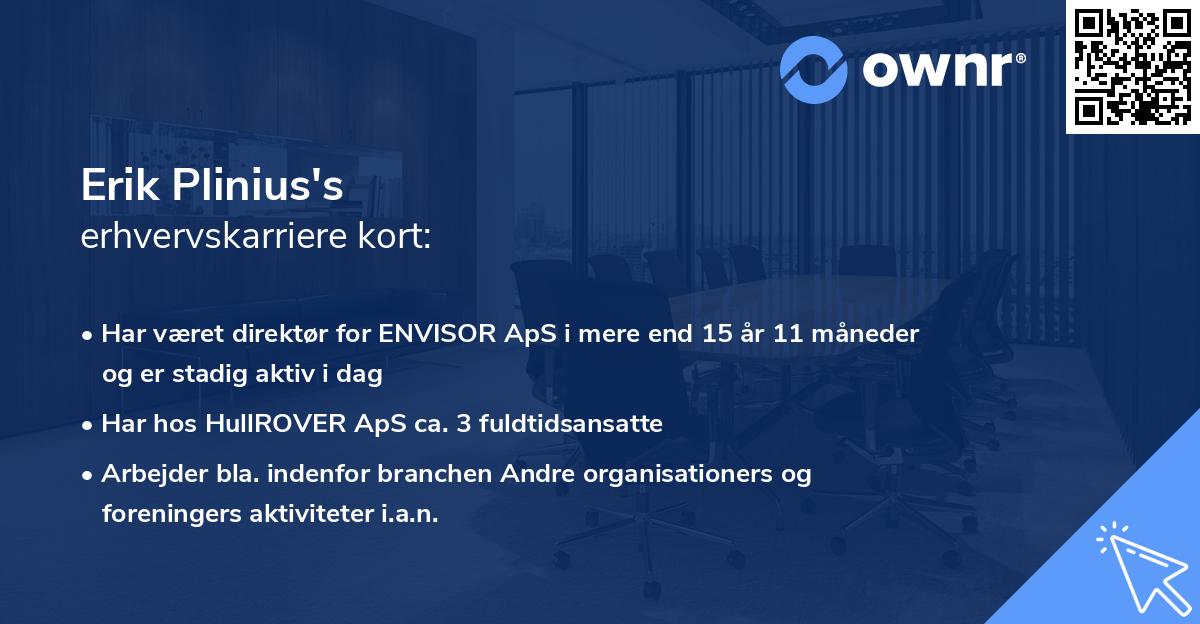 ownr®

Erik Plinius's
erhvervskarriere kort:

• Har været direktør for ENVISOR ApS i mere end 15 år 11 måneder og er stadig aktiv i dag
• Har hos HullROVER ApS ca. 3 fuldtidsansatte
• Arbejder bla. indenfor branchen Andre organisationers og foreningers aktiviteter i.a.n.